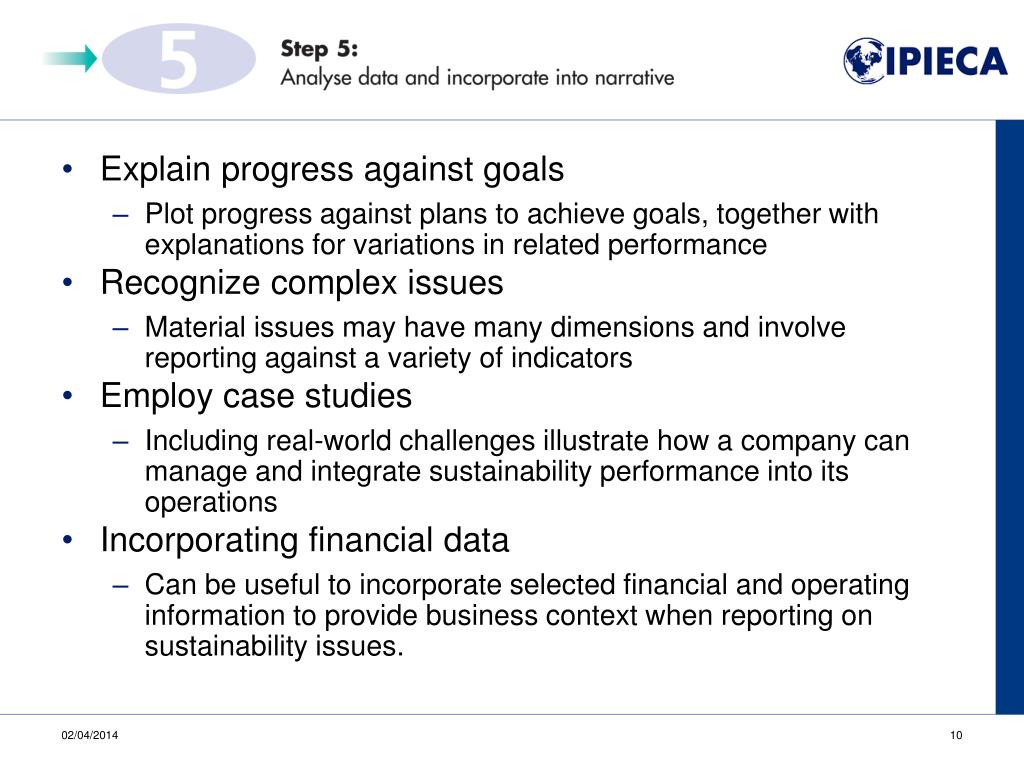 5

Step 5:
Analyse data and incorporate into narrative

IPIECA

• Explain progress against goals
 – Plot progress against plans to achieve goals, together with explanations for variations in related performance
• Recognize complex issues
 – Material issues may have many dimensions and involve reporting against a variety of indicators
• Employ case studies
 – Including real-world challenges illustrate how a company can manage and integrate sustainability performance into its operations
• Incorporating financial data
 – Can be useful to incorporate selected financial and operating information to provide business context when reporting on sustainability issues.

02/04/2014

10